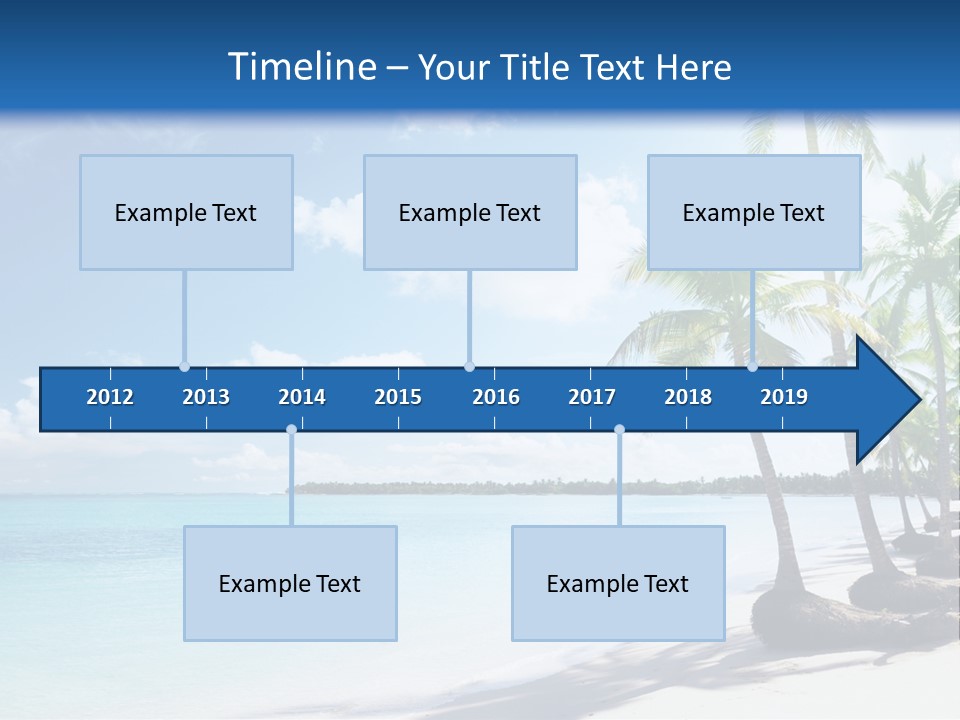 Timeline – Your Title Text Here

Example Text

Example Text

Example Text

2012 2013 2014 2015 2016 2017 2018 2019

Example Text

Example Text